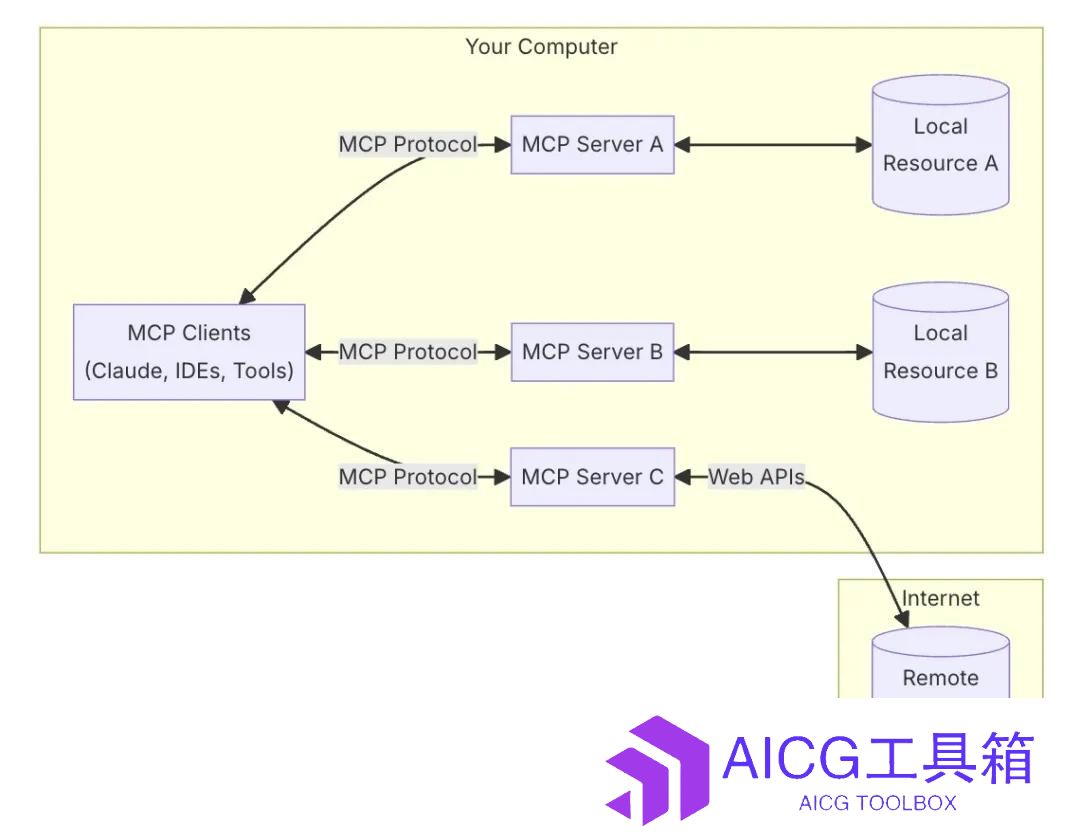 Your Computer

MCP Protocol

MCP Server A

Local Resource A

MCP Clients (Claude, IDEs, Tools)

MCP Protocol

MCP Server B

Local Resource B

MCP Protocol

MCP Server C

Web APIs

Internet

Remote

AICG工具箱
AICG TOOLBOX